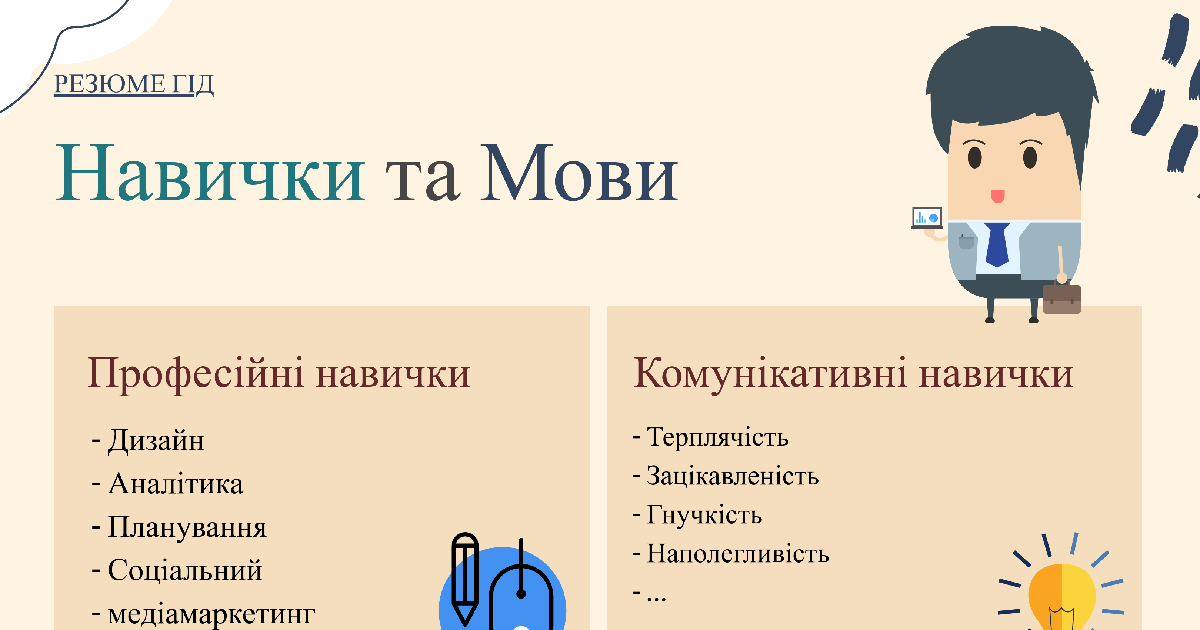 РЕЗЮМЕ ГІД

Навички та Мови

Професійні навички

- Дизайн
- Аналітика
- Планування
- Соціальний
- медіамаркетинг

Комунікативні навички

- Терплячість
- Зацікавленість
- Гнучкість
- Наполегливість
- ...